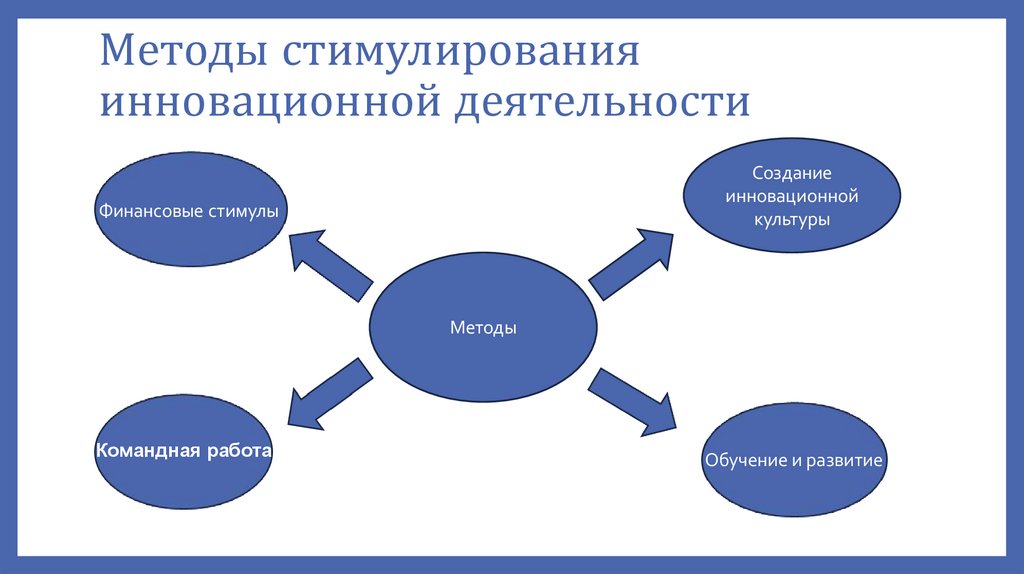 Методы стимулирования инновационной деятельности

Финансовые стимулы

Создание инновационной культуры

Методы

Командная работа

Обучение и развитие